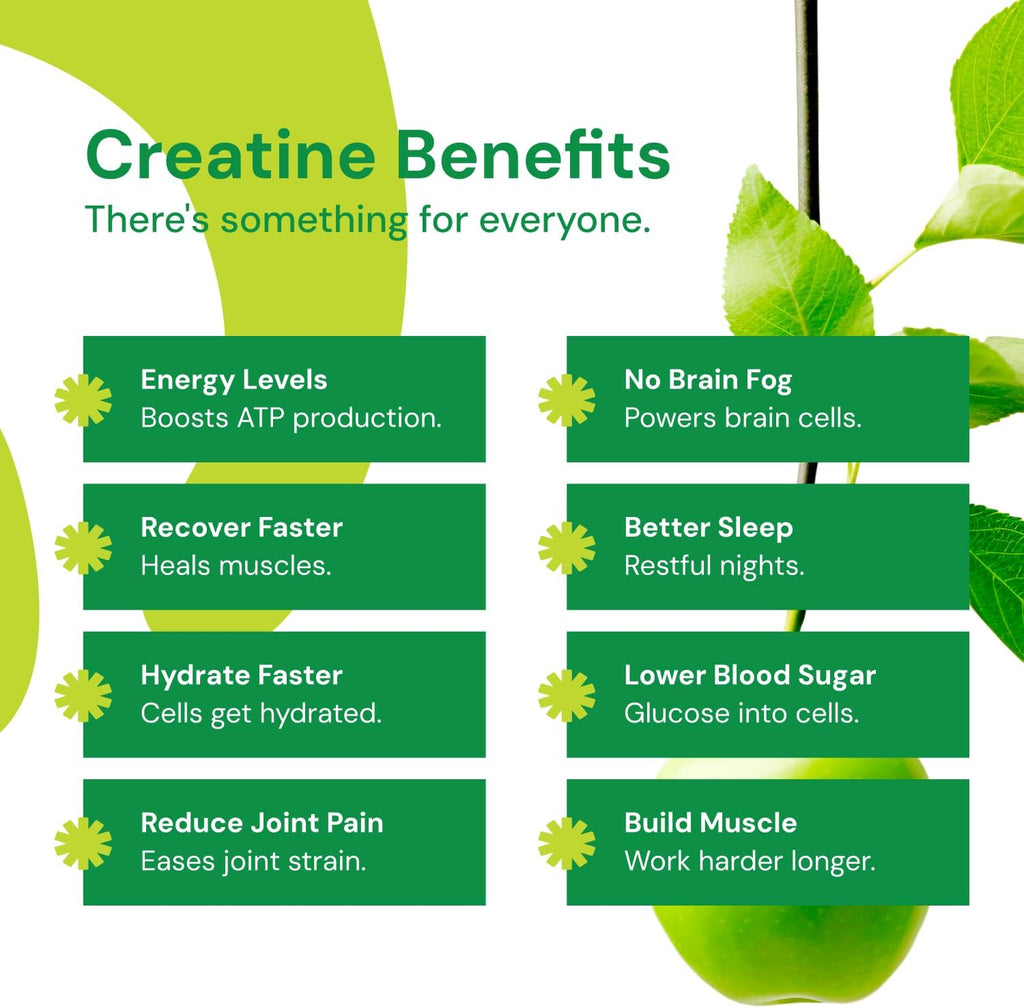 Creatine Benefits
There's something for everyone.

Energy Levels
Boosts ATP production.

Recover Faster
Heals muscles.

Hydrate Faster
Cells get hydrated.

Reduce Joint Pain
Eases joint strain.

No Brain Fog
Powers brain cells.

Better Sleep
Restful nights.

Lower Blood Sugar
Glucose into cells.

Build Muscle
Work harder longer.